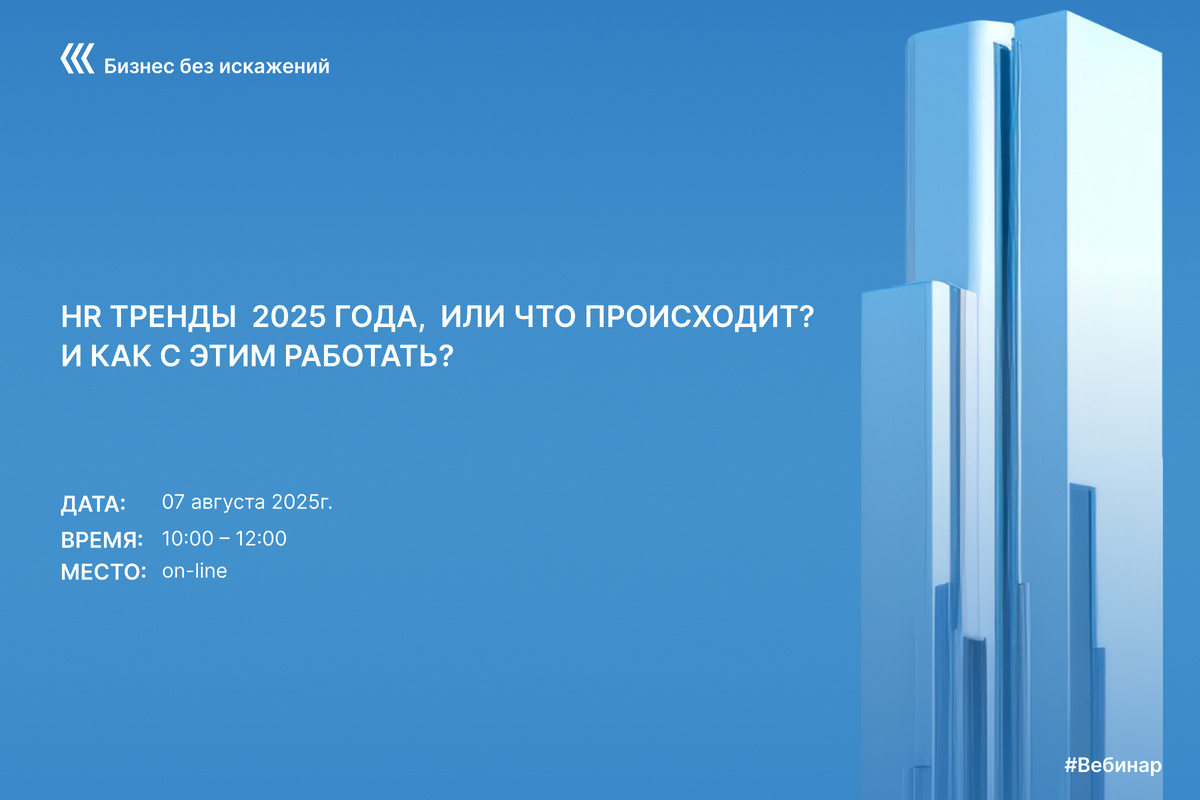 Бизнес без искажений

HR ТРЕНДЫ 2025 ГОДА, ИЛИ ЧТО ПРОИСХОДИТ? И КАК С ЭТИМ РАБОТАТЬ?

ДАТА: 07 августа 2025г.
ВРЕМЯ: 10:00 – 12:00
МЕСТО: on-line

#Вебинар